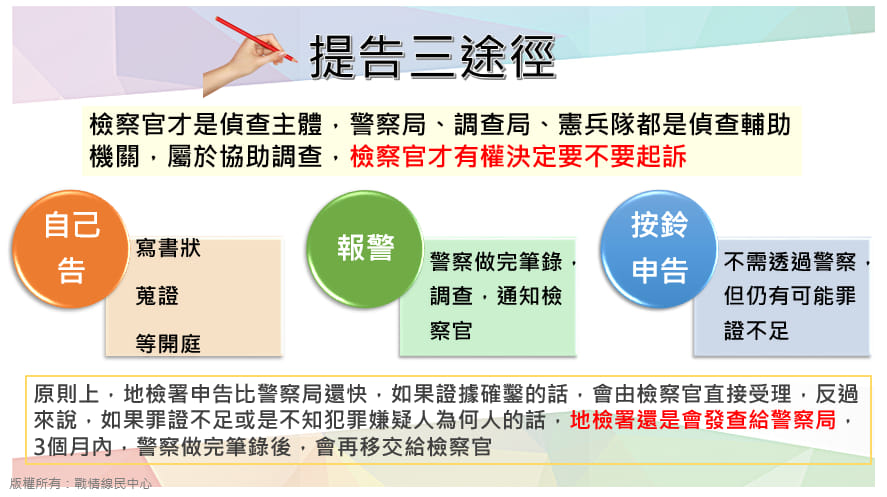 提告三途徑

檢察官才是偵查主體，警察局、調查局、憲兵隊都是偵查輔助機關，屬於協助調查，檢察官才有權決定要不要起訴

自己告

寫書狀

蒐證

等開庭

報警

警察做完筆錄，調查，通知檢察官

按鈴申告

不需透過警察，但仍有可能罪證不足

原則上，地檢署申告比警察局還快，如果證據確鑿的話，會由檢察官直接受理，反過來說，如果罪證不足或是不知犯罪嫌疑人為何人的話，地檢署還是會發查給警察局，3個月內，警察做完筆錄後，會再移交給檢察官

版權所有：戰情線民中心